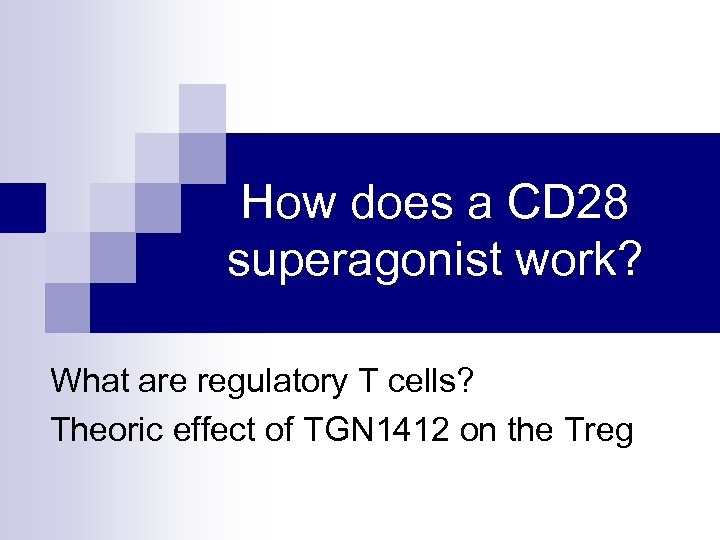 How does a CD28 superagonist work?

What are regulatory T cells?

Theoric effect of TGN1412 on the Treg